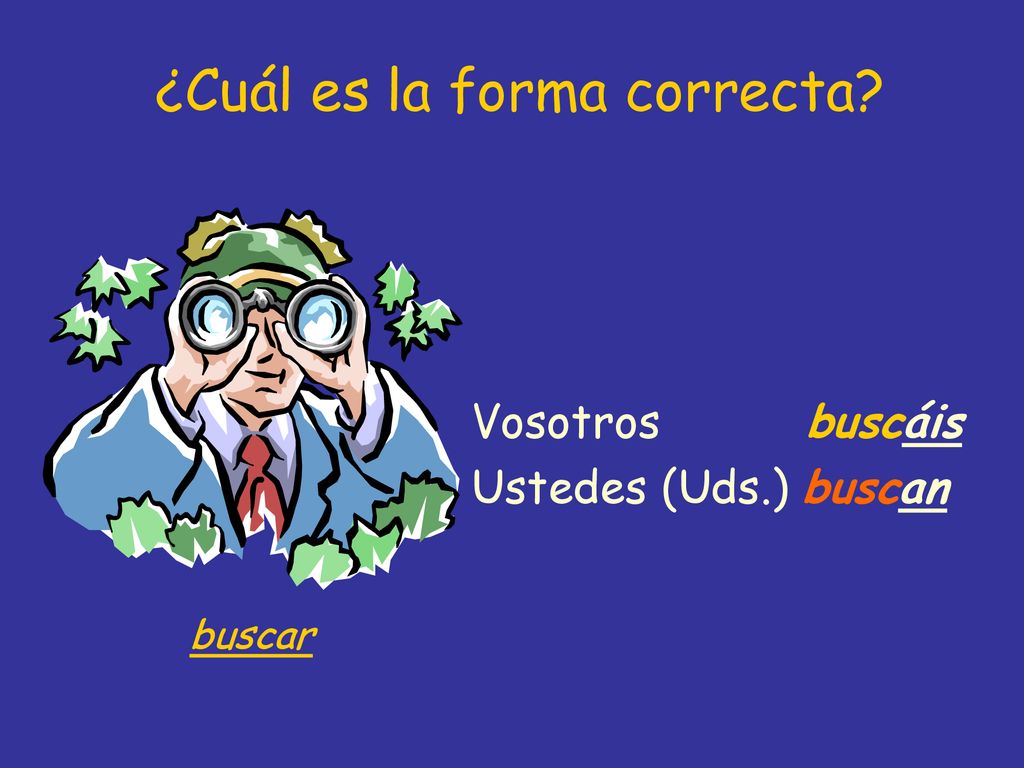 ¿Cuál es la forma correcta?

Vosotros buscáis
Ustedes (Uds.) buscan

buscar